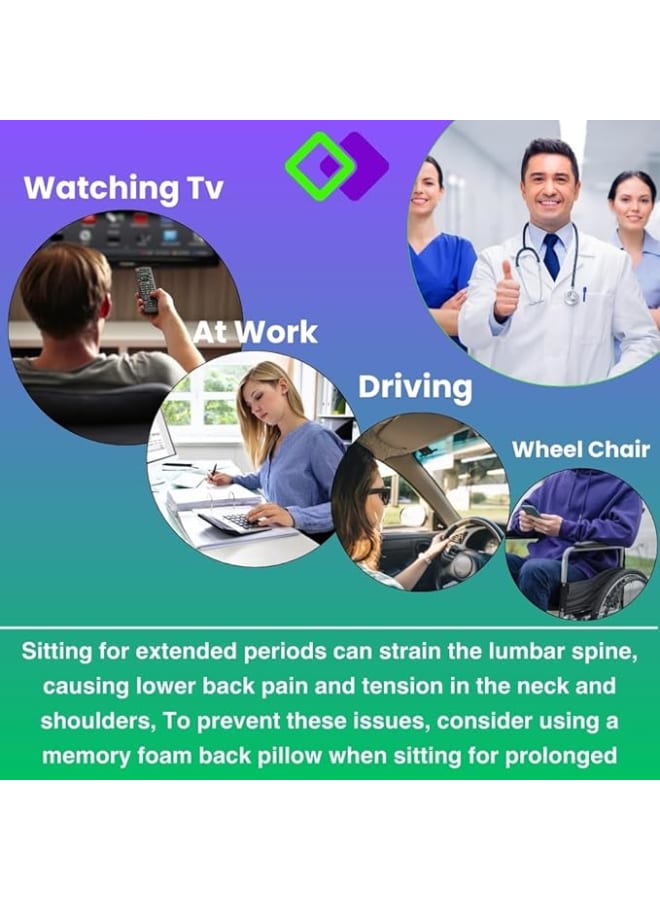 Watching Tv

At Work

Driving

Wheel Chair

Sitting for extended periods can strain the lumbar spine, causing lower back pain and tension in the neck and shoulders, To prevent these issues, consider using a memory foam back pillow when sitting for prolonged